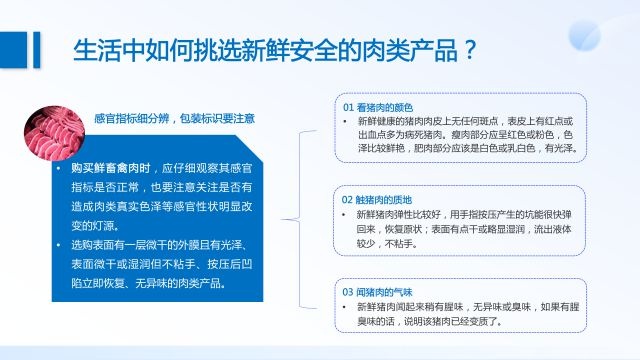 生活中如何挑选新鲜安全的肉类产品？

感官指标细分辨，包装标识要注意

• 购买鲜畜禽肉时，应仔细观察其感官指标是否正常，也要注意关注是否有造成肉类真实色泽等感官性状明显改变的灯源。

• 选购表面有一层微干的外膜且有光泽、表面微干或湿润但不粘手、按压后凹陷立即恢复、无异味的肉类产品。

01 看猪肉的颜色
• 新鲜健康的猪肉肉皮上无任何斑点，表皮上有红点或出血点多为病死猪肉。瘦肉部分应呈红色或粉色，色泽比较鲜艳，肥肉部分应该是白色或乳白色，有光泽。

02 触猪肉的质地
• 新鲜猪肉弹性比较好，用手指按压产生的坑能很快弹回来，恢复原状；表面有点干或略显湿润，流出液体较少，不粘手。

03 闻猪肉的气味
• 新鲜猪肉闻起来稍有腥味，无异味或臭味，如果有腥臭味的话，说明该猪肉已经变质了。